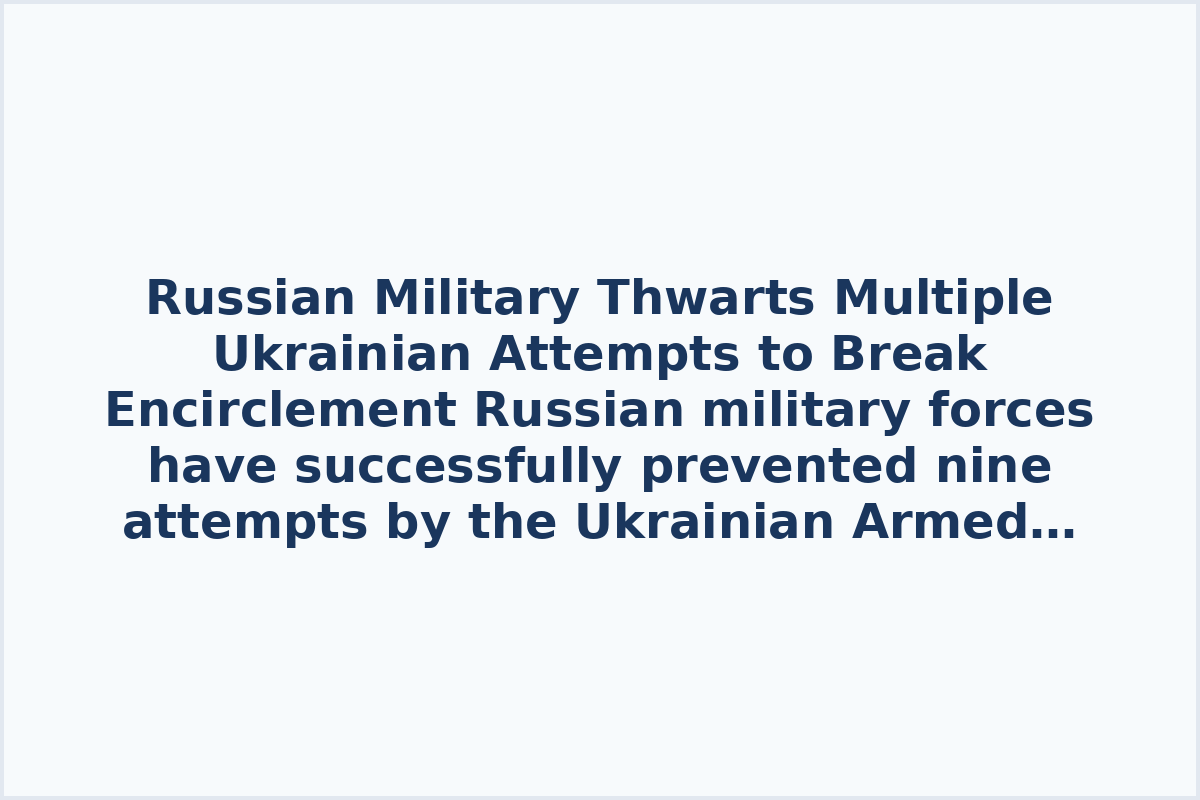 Russian Military Thwarts Multiple Ukrainian Attempts to Break Encirclement Russian military forces have successfully prevented nine attempts by the Ukrainian Armed…